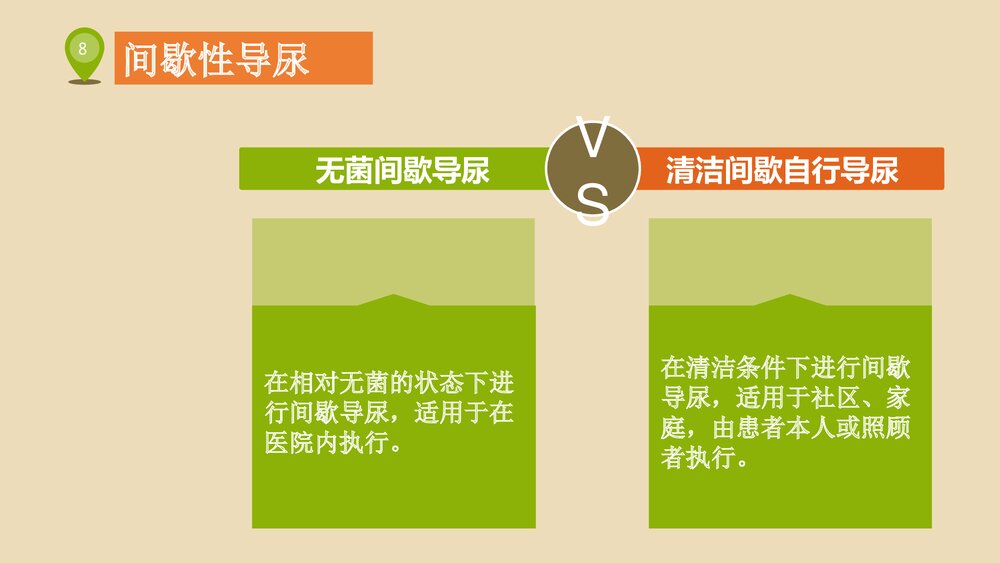 8

间歇性导尿

无菌间歇导尿

VS

清洁间歇自行导尿

在相对无菌的状态下进行间歇导尿，适用于在医院内执行。

在清洁条件下进行间歇导尿，适用于社区、家庭，由患者本人或照顾者执行。